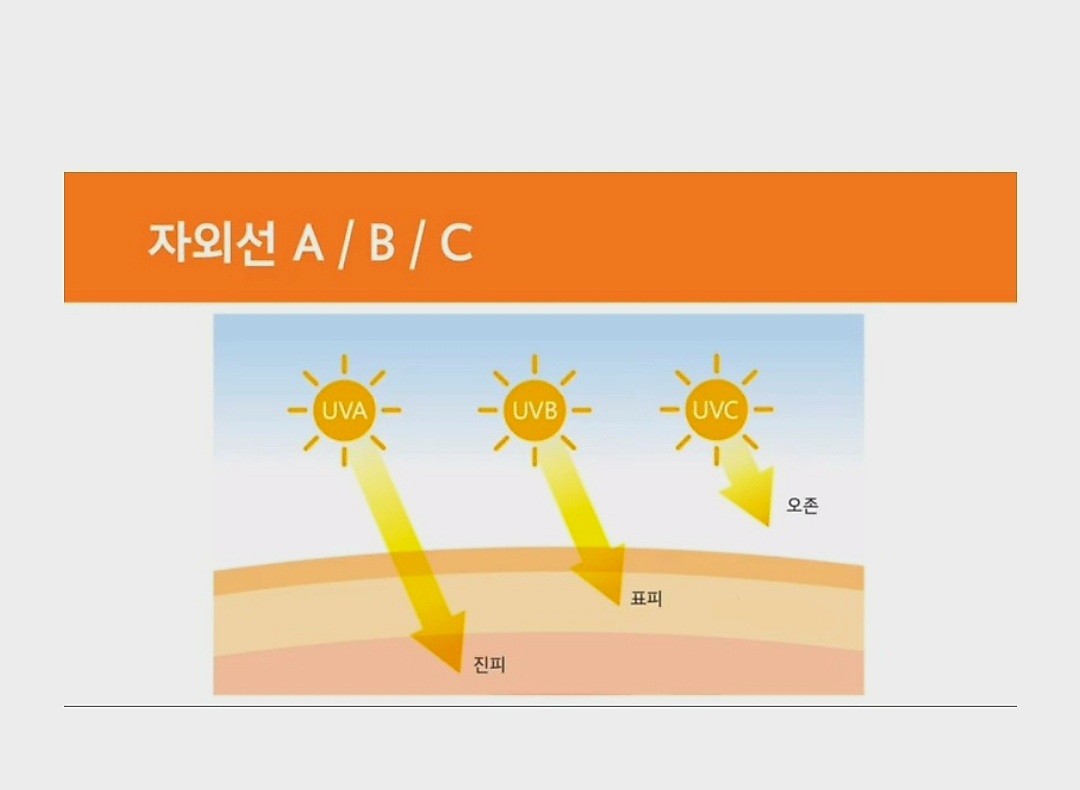 자외선 A / B / C

UVA

UVB

UVC

오존

표피

진피